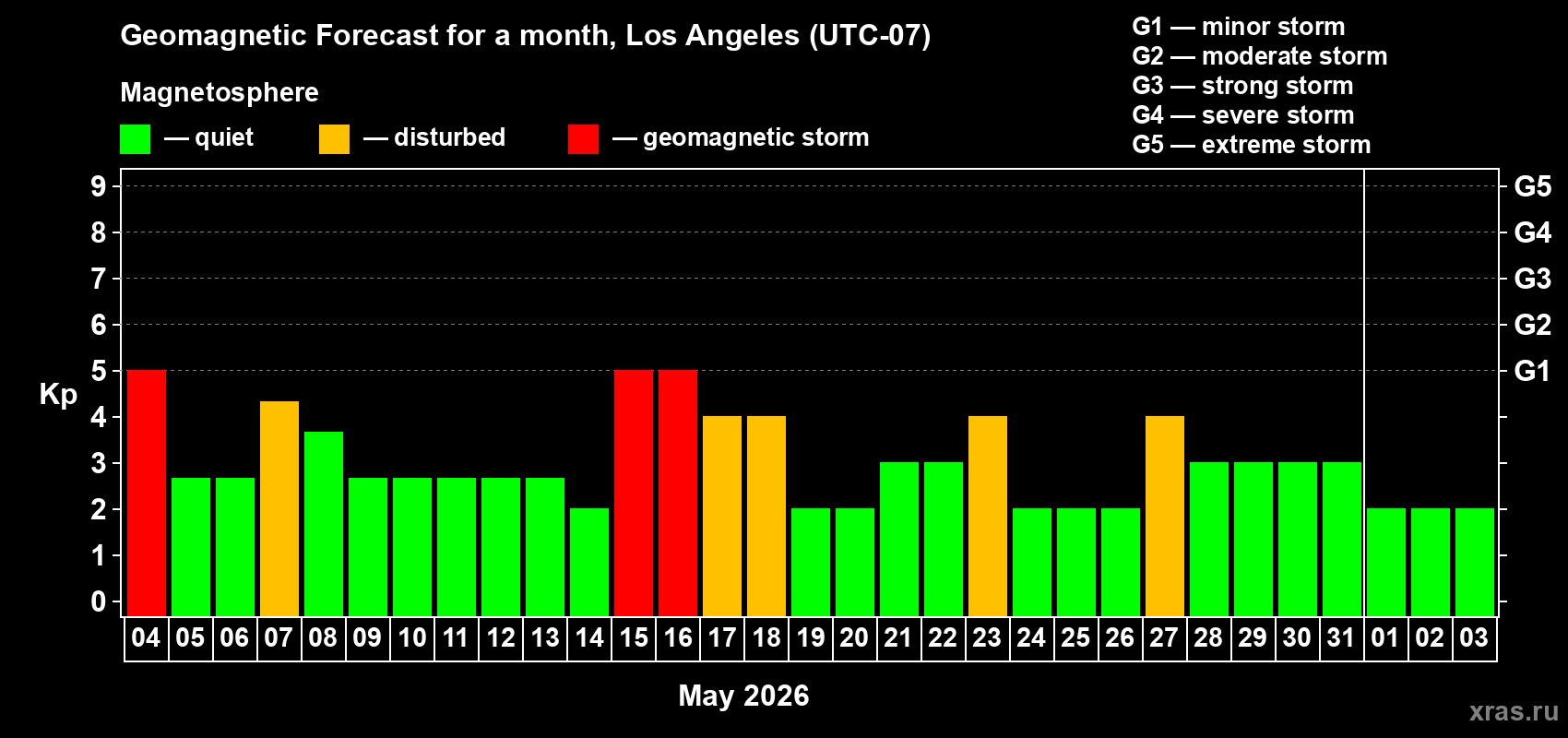 Geomagnetic Forecast for a month, Los Angeles (UTC-07)

Magnetosphere

— quiet — disturbed — geomagnetic storm

G1 — minor storm
G2 — moderate storm
G3 — strong storm
G4 — severe storm
G5 — extreme storm

Kp

9 8 7 6 5 4 3 2 1 0

G5 G4 G3 G2 G1

04 05 06 07 08 09 10 11 12 13 14 15 16 17 18 19 20 21 22 23 24 25 26 27 28 29 30 31 01 02 03

May 2026

xras.ru